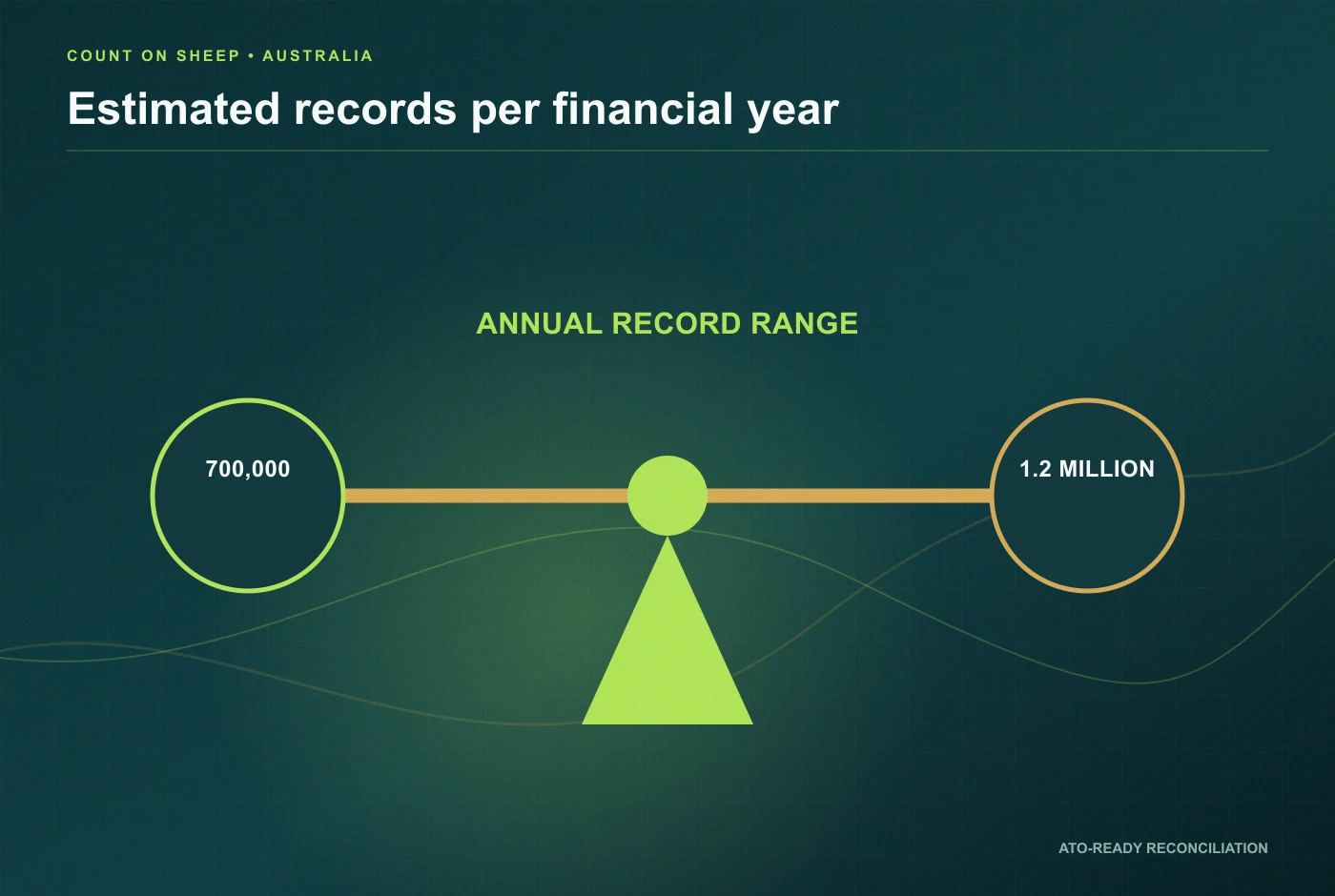 COUNT ON SHEEP • AUSTRALIA

Estimated records per financial year

ANNUAL RECORD RANGE

700,000

1.2 MILLION

ATO-READY RECONCILIATION